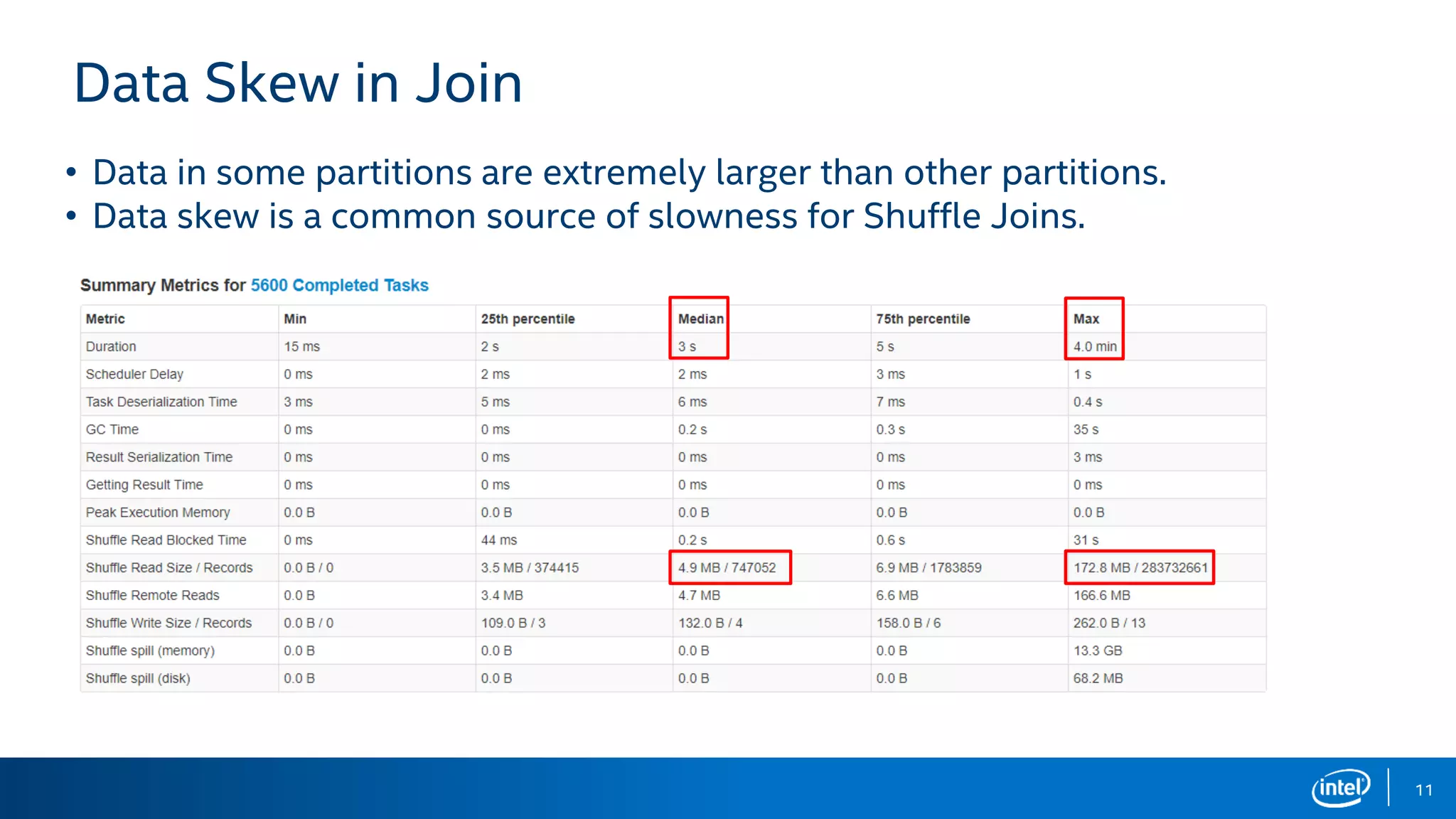 Data Skew in Join

• Data in some partitions are extremely larger than other partitions.
• Data skew is a common source of slowness for Shuffle Joins.

Summary Metrics for 5600 Completed Tasks

| Metric | Min | 25th percentile | Median | 75th percentile | Max |
|---|---|---|---|---|---|
| Duration | 15 ms | 2 s | 3 s | 5 s | 4.0 min |
| Scheduler Delay | 0 ms | 2 ms | 2 ms | 3 ms | 1 s |
| Task Deserialization Time | 3 ms | 5 ms | 6 ms | 7 ms | 0.4 s |
| GC Time | 0 ms | 0 ms | 0.2 s | 0.3 s | 35 s |
| Result Serialization Time | 0 ms | 0 ms | 0 ms | 0 ms | 3 ms |
| Getting Result Time | 0 ms | 0 ms | 0 ms | 0 ms | 0 ms |
| Peak Execution Memory | 0.0 B | 0.0 B | 0.0 B | 0.0 B | 0.0 B |
| Shuffle Read Blocked Time | 0 ms | 44 ms | 0.2 s | 0.6 s | 31 s |
| Shuffle Read Size / Records | 0.0 B / 0 | 3.5 MB / 374415 | 4.9 MB / 747052 | 6.9 MB / 1783859 | 172.8 MB / 283732661 |
| Shuffle Remote Reads | 0.0 B | 3.4 MB | 4.7 MB | 6.6 MB | 166.6 MB |
| Shuffle Write Size / Records | 0.0 B / 0 | 109.0 B / 3 | 132.0 B / 4 | 158.0 B / 6 | 262.0 B / 13 |
| Shuffle spill (memory) | 0.0 B | 0.0 B | 0.0 B | 0.0 B | 13.3 GB |
| Shuffle spill (disk) | 0.0 B | 0.0 B | 0.0 B | 0.0 B | 68.2 MB |

intel
11